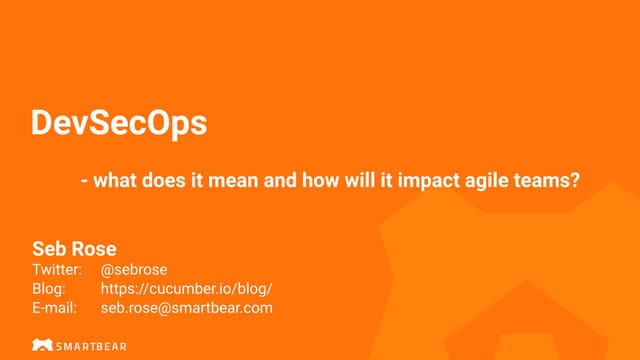 DevSecOps

- what does it mean and how will it impact agile teams?

Seb Rose
Twitter: @sebrose
Blog: https://cucumber.io/blog/
E-mail: seb.rose@smartbear.com

SMARTBEAR